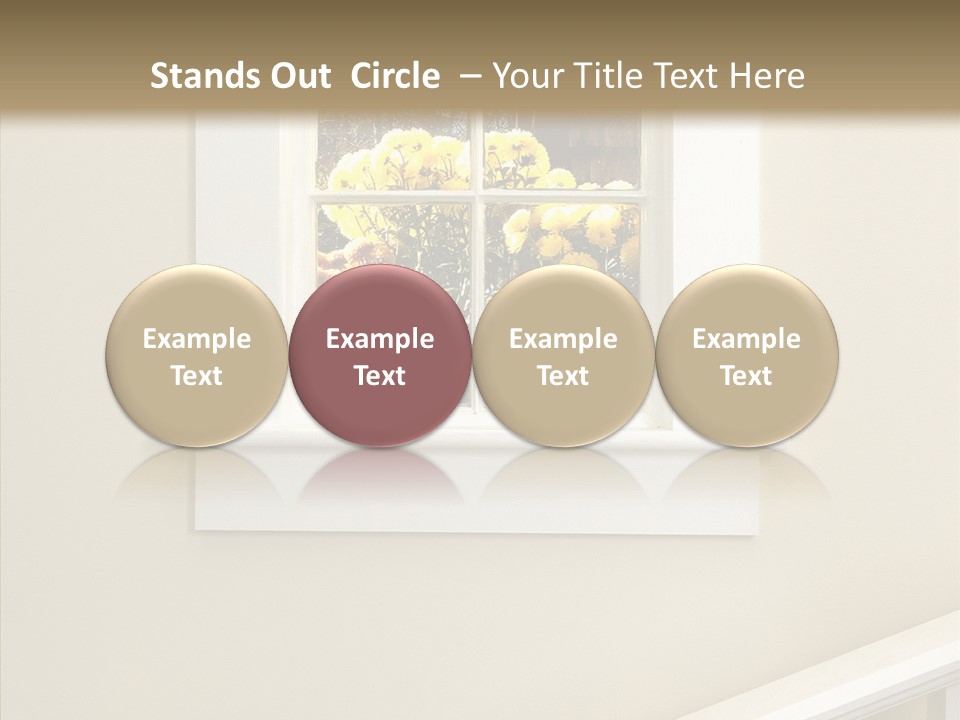 Stands Out Circle – Your Title Text Here

Example Text

Example Text

Example Text

Example Text